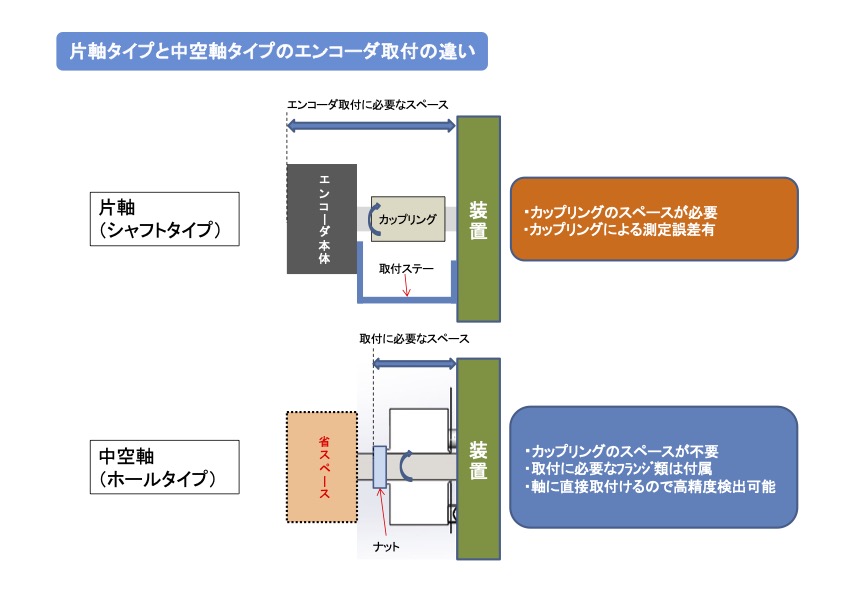 片軸タイプと中空軸タイプのエンコーダ取付の違い

エンコーダ取付に必要なスペース

片軸
（シャフトタイプ）

エンコーダ本体

カップリング

取付ステー

装置

・カップリングのスペースが必要
・カップリングによる測定誤差有

取付に必要なスペース

中空軸
（ホールタイプ）

省スペース

ナット

装置

・カップリングのスペースが不要
・取付に必要なフランジ類は付属
・軸に直接取付けるので高精度検出可能